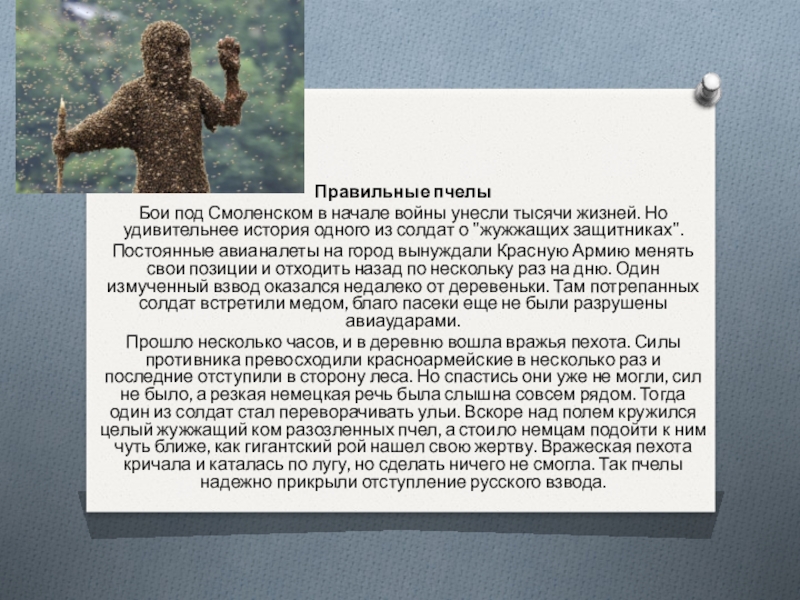 Правильные пчелы

Бои под Смоленском в начале войны унесли тысячи жизней. Но удивительнее история одного из солдат о "жужжащих защитниках".

Постоянные авианалеты на город вынуждали Красную Армию менять свои позиции и отходить назад по нескольку раз на дню. Один измученный взвод оказался недалеко от деревеньки. Там потрепанных солдат встретили медом, благо пасеки еще не были разрушены авиаударами.

Прошло несколько часов, и в деревню вошла вражья пехота. Силы противника превосходили красноармейские в несколько раз и последние отступили в сторону леса. Но спастись они уже не могли, сил не было, а резкая немецкая речь была слышна совсем рядом. Тогда один из солдат стал переворачивать ульи. Вскоре над полем кружился целый жужжащий ком разозленных пчел, а стоило немцам подойти к ним чуть ближе, как гигантский рой нашел свою жертву. Вражеская пехота кричала и каталась по лугу, но сделать ничего не смогла. Так пчелы надежно прикрыли отступление русского взвода.